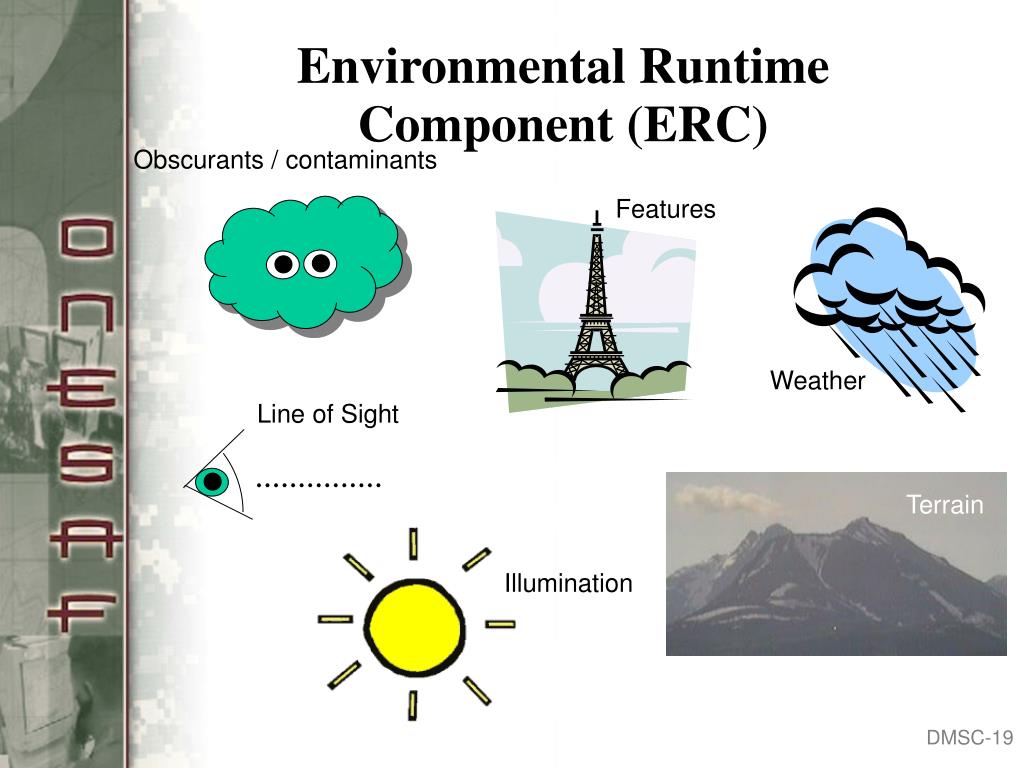 ONESAF

Environmental Runtime Component (ERC)

Obscurants / contaminants

Features

Weather

Line of Sight

...............

Terrain

Illumination

DMSC-19